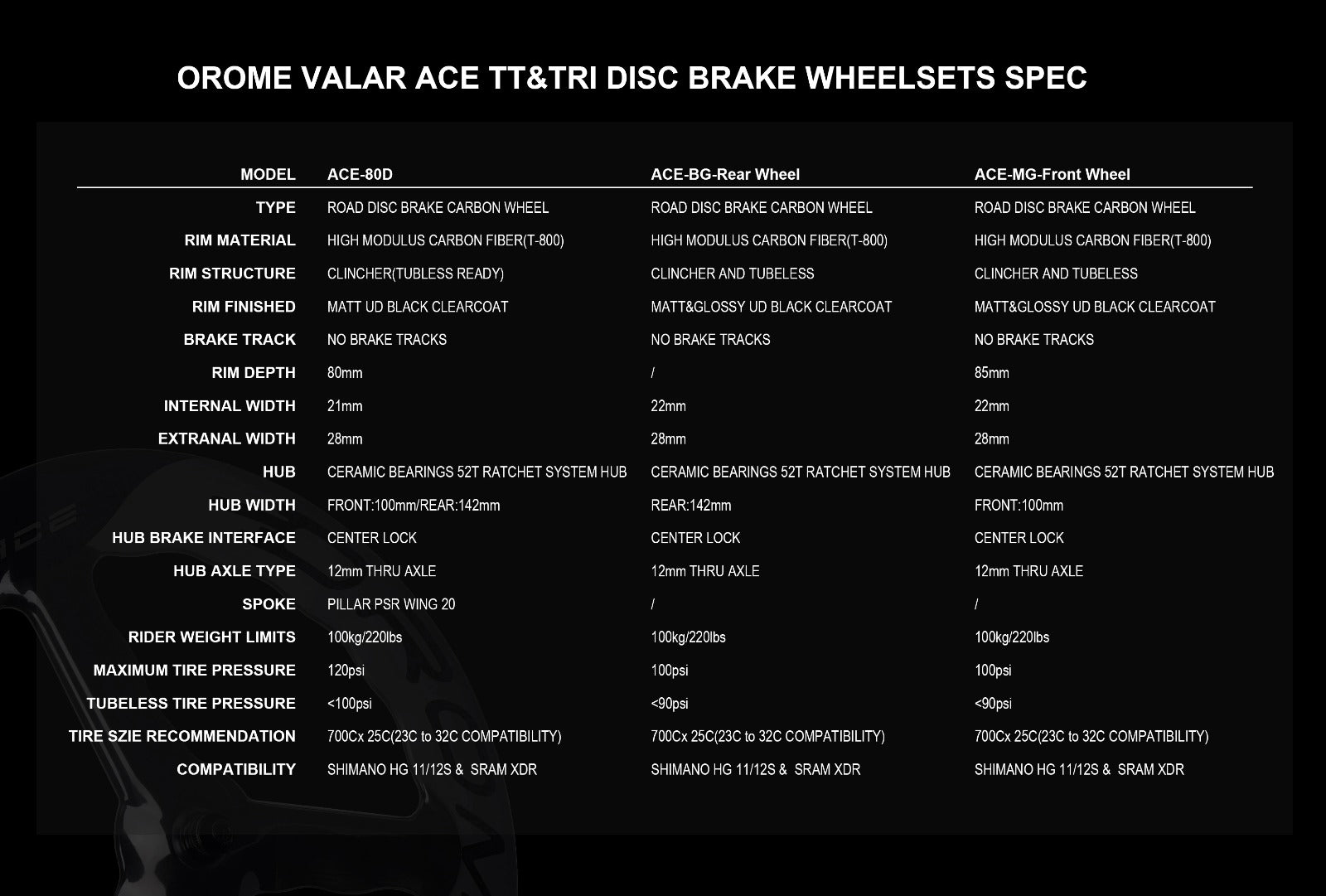 OROME VALAR ACE TT&TRI DISC BRAKE WHEELSETS SPEC

| MODEL | ACE-80D | ACE-BG-Rear Wheel | ACE-MG-Front Wheel |
|---|---|---|---|
| TYPE | ROAD DISC BRAKE CARBON WHEEL | ROAD DISC BRAKE CARBON WHEEL | ROAD DISC BRAKE CARBON WHEEL |
| RIM MATERIAL | HIGH MODULUS CARBON FIBER(T-800) | HIGH MODULUS CARBON FIBER(T-800) | HIGH MODULUS CARBON FIBER(T-800) |
| RIM STRUCTURE | CLINCHER(TUBLESS READY) | CLINCHER AND TUBELESS | CLINCHER AND TUBELESS |
| RIM FINISHED | MATT UD BLACK CLEARCOAT | MATT&GLOSSY UD BLACK CLEARCOAT | MATT&GLOSSY UD BLACK CLEARCOAT |
| BRAKE TRACK | NO BRAKE TRACKS | NO BRAKE TRACKS | NO BRAKE TRACKS |
| RIM DEPTH | 80mm | / | 85mm |
| INTERNAL WIDTH | 21mm | 22mm | 22mm |
| EXTRANAL WIDTH | 28mm | 28mm | 28mm |
| HUB | CERAMIC BEARINGS 52T RATCHET SYSTEM HUB | CERAMIC BEARINGS 52T RATCHET SYSTEM HUB | CERAMIC BEARINGS 52T RATCHET SYSTEM HUB |
| HUB WIDTH | FRONT:100mm/REAR:142mm | REAR:142mm | FRONT:100mm |
| HUB BRAKE INTERFACE | CENTER LOCK | CENTER LOCK | CENTER LOCK |
| HUB AXLE TYPE | 12mm THRU AXLE | 12mm THRU AXLE | 12mm THRU AXLE |
| SPOKE | PILLAR PSR WING 20 | / | / |
| RIDER WEIGHT LIMITS | 100kg/220lbs | 100kg/220lbs | 100kg/220lbs |
| MAXIMUM TIRE PRESSURE | 120psi | 100psi | 100psi |
| TUBELESS TIRE PRESSURE | <100psi | <90psi | <90psi |
| TIRE SZIE RECOMMENDATION | 700Cx 25C(23C to 32C COMPATIBILITY) | 700Cx 25C(23C to 32C COMPATIBILITY) | 700Cx 25C(23C to 32C COMPATIBILITY) |
| COMPATIBILITY | SHIMANO HG 11/12S & SRAM XDR | SHIMANO HG 11/12S & SRAM XDR | SHIMANO HG 11/12S & SRAM XDR |